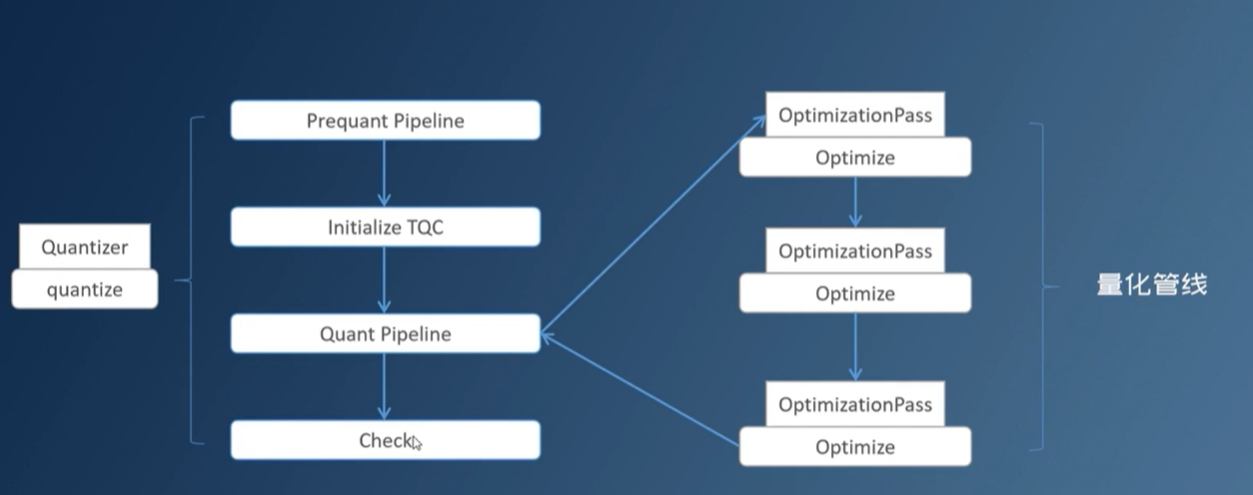 Quantizer
quantize

Prequant Pipeline
Initialize TQC
Quant Pipeline
Check

OptimizationPass
Optimize
OptimizationPass
Optimize
OptimizationPass
Optimize

量化管线